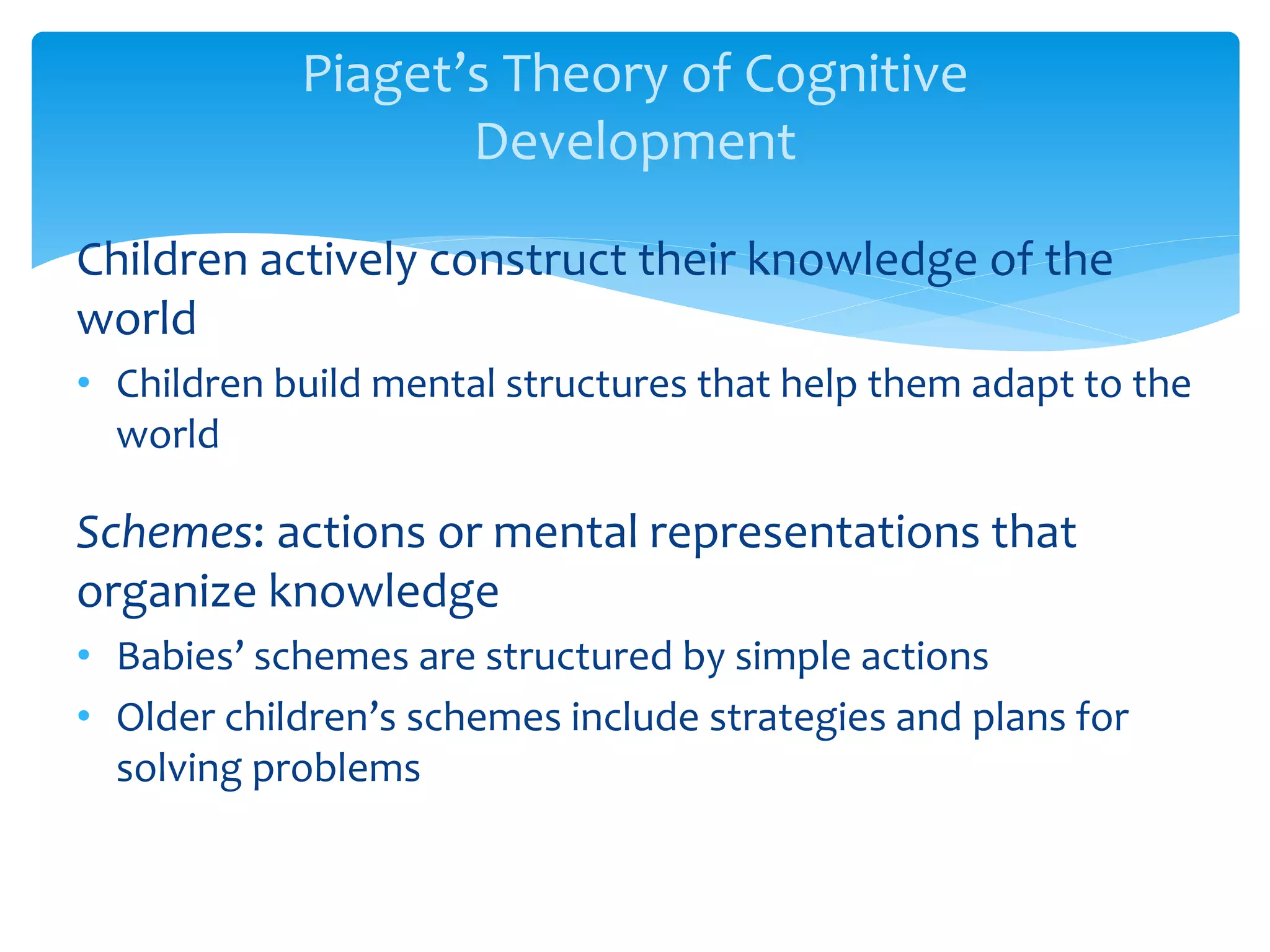 Piaget’s Theory of Cognitive Development

Children actively construct their knowledge of the world

• Children build mental structures that help them adapt to the world

Schemes: actions or mental representations that organize knowledge

• Babies’ schemes are structured by simple actions
• Older children’s schemes include strategies and plans for solving problems